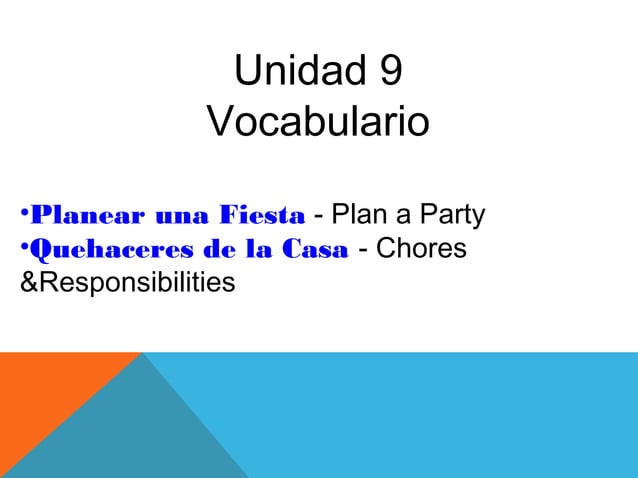 Unidad 9
Vocabulario

•Planear una Fiesta - Plan a Party
•Quehaceres de la Casa - Chores &Responsibilities